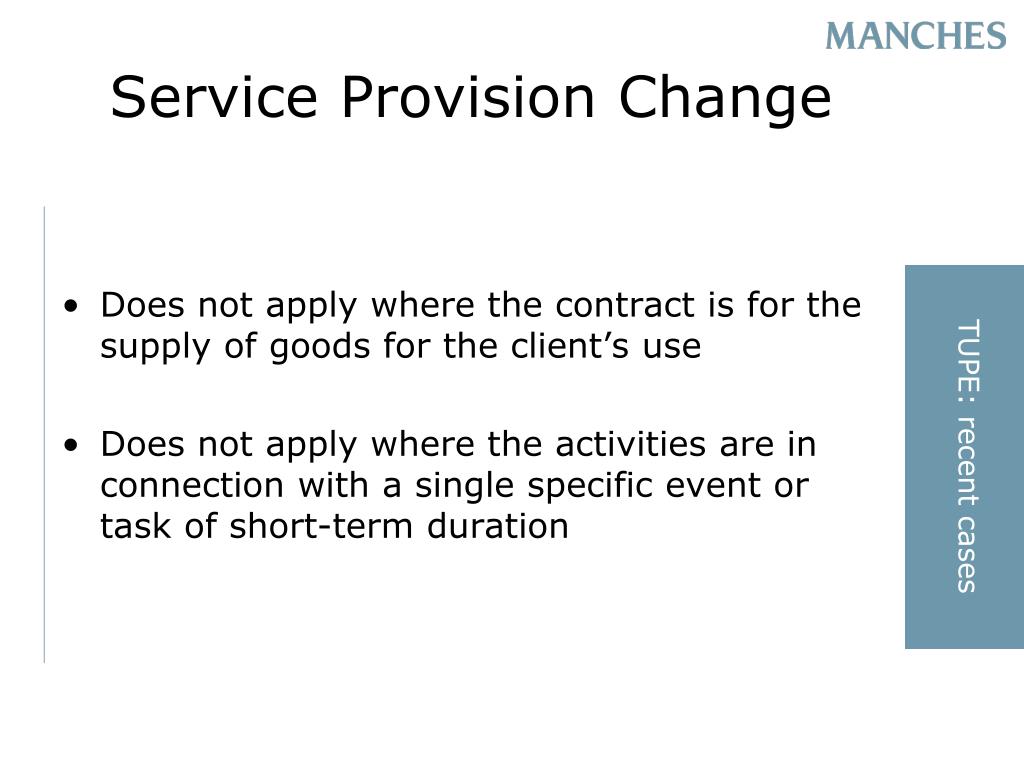 MANCHES

Service Provision Change

• Does not apply where the contract is for the supply of goods for the client’s use

• Does not apply where the activities are in connection with a single specific event or task of short-term duration

TUPE: recent cases